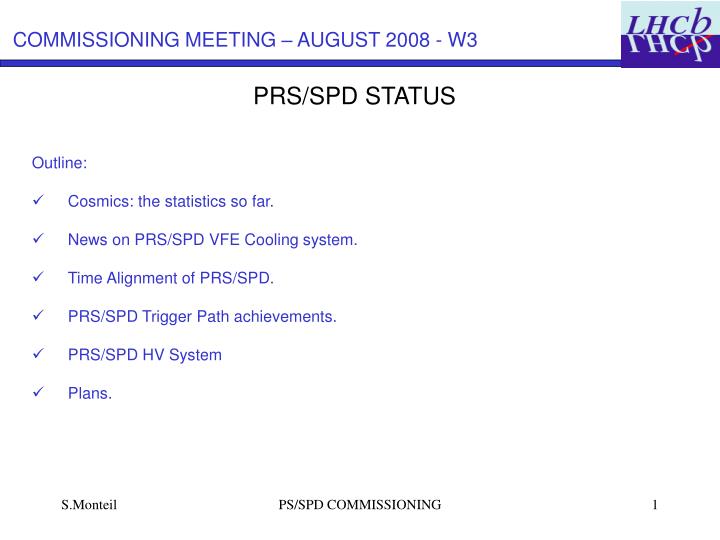 COMMISSIONING MEETING – AUGUST 2008 - W3

LHCb

PRS/SPD STATUS

Outline:

✓ Cosmics: the statistics so far.

✓ News on PRS/SPD VFE Cooling system.

✓ Time Alignment of PRS/SPD.

✓ PRS/SPD Trigger Path achievements.

✓ PRS/SPD HV System

✓ Plans.

S.Monteil PS/SPD COMMISSIONING 1